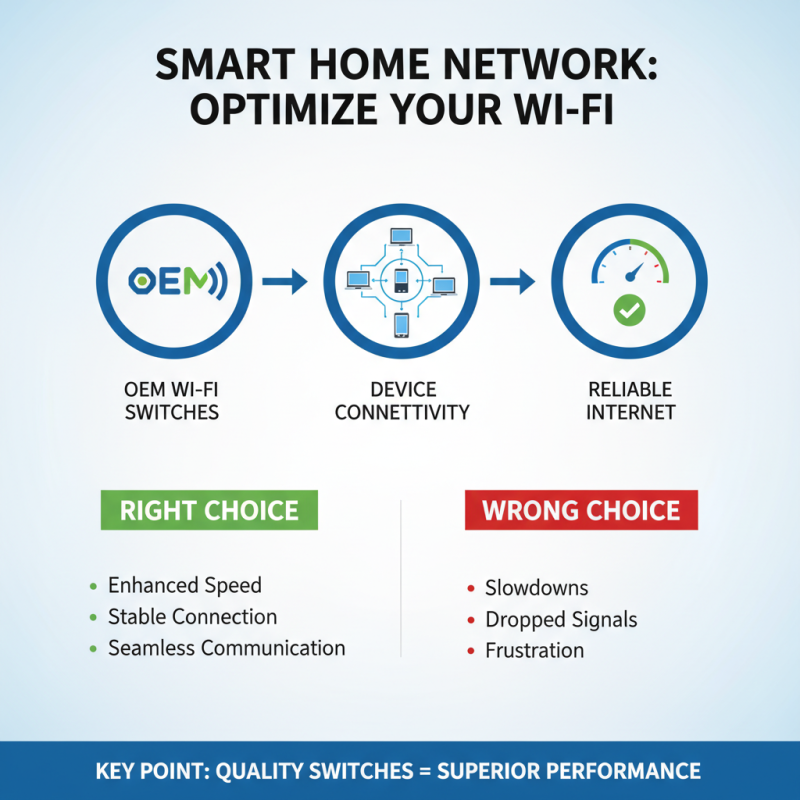 SMART HOME NETWORK: OPTIMIZE YOUR WI-FI

OEM

OEM WI-FI SWITCHES

DEVICE CONNETTIVITY

RELIABLE INTERNET

RIGHT CHOICE

- Enhanced Speed
- Stable Connection
- Seamless Communication

WRONG CHOICE

- Slowdowns
- Dropped Signals
- Frustration

KEY POINT: QUALITY SWITCHES = SUPERIOR PERFORMANCE